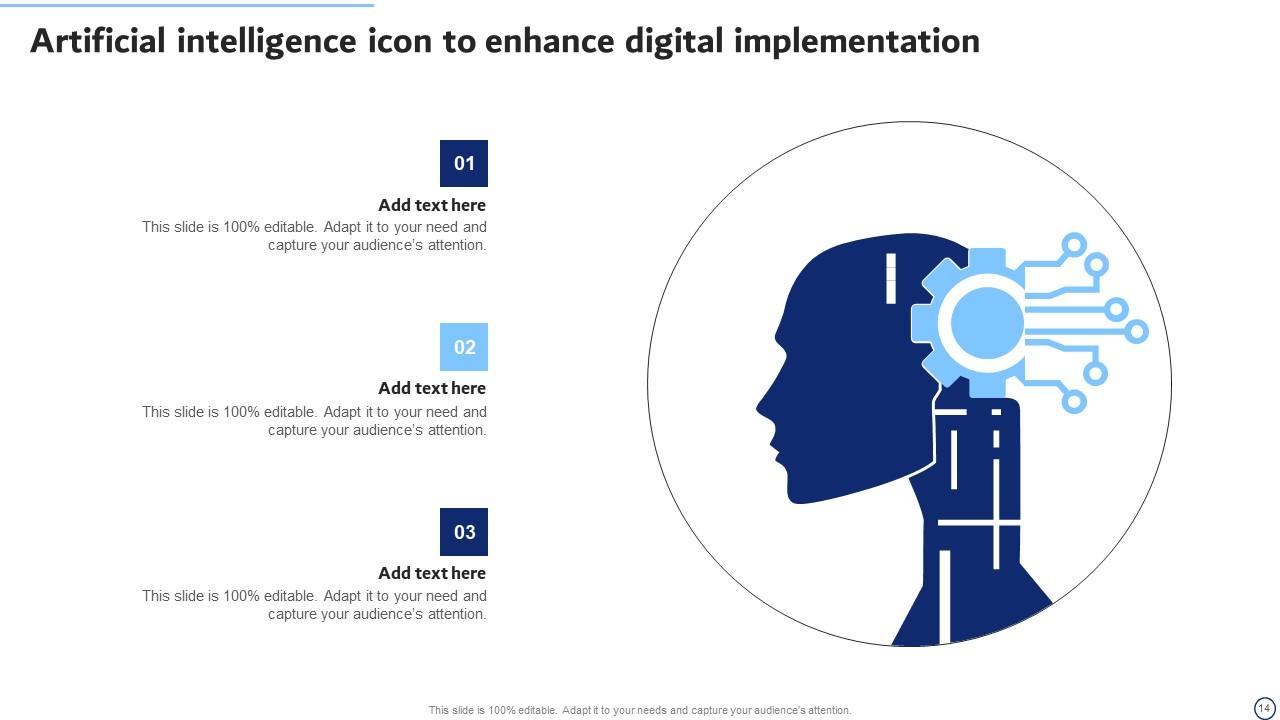 Artificial intelligence icon to enhance digital implementation

01

Add text here

This slide is 100% editable. Adapt it to your need and capture your audience's attention.

02

Add text here

This slide is 100% editable. Adapt it to your need and capture your audience's attention.

03

Add text here

This slide is 100% editable. Adapt it to your need and capture your audience's attention.

This slide is 100% editable. Adapt it to your needs and capture your audience's attention.

14